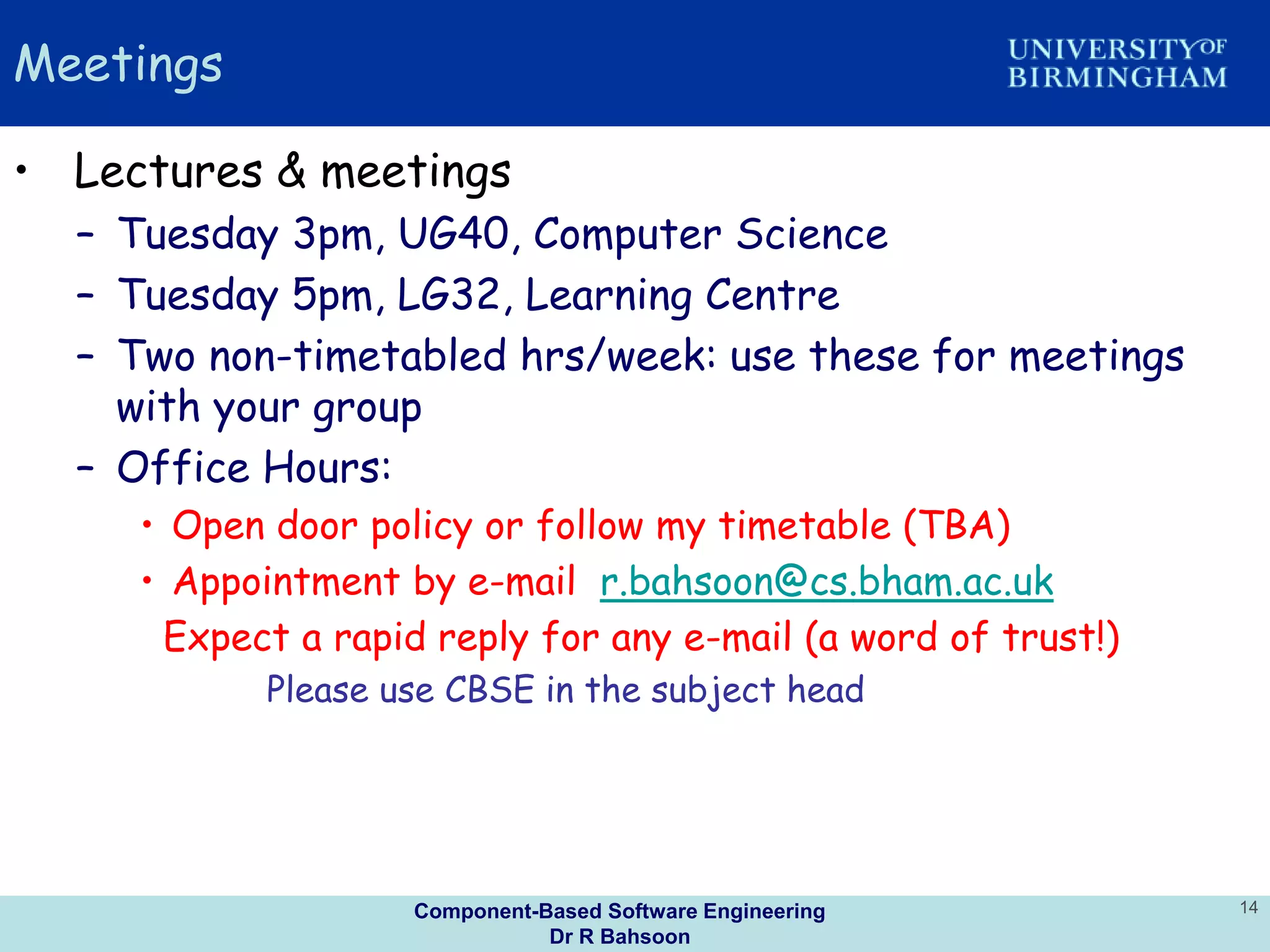 Meetings

UNIVERSITY OF BIRMINGHAM

• Lectures & meetings
– Tuesday 3pm, UG40, Computer Science
– Tuesday 5pm, LG32, Learning Centre
– Two non-timetabled hrs/week: use these for meetings with your group
– Office Hours:
• Open door policy or follow my timetable (TBA)
• Appointment by e-mail r.bahsoon@cs.bham.ac.uk
Expect a rapid reply for any e-mail (a word of trust!)
Please use CBSE in the subject head

Component-Based Software Engineering
Dr R Bahsoon

14